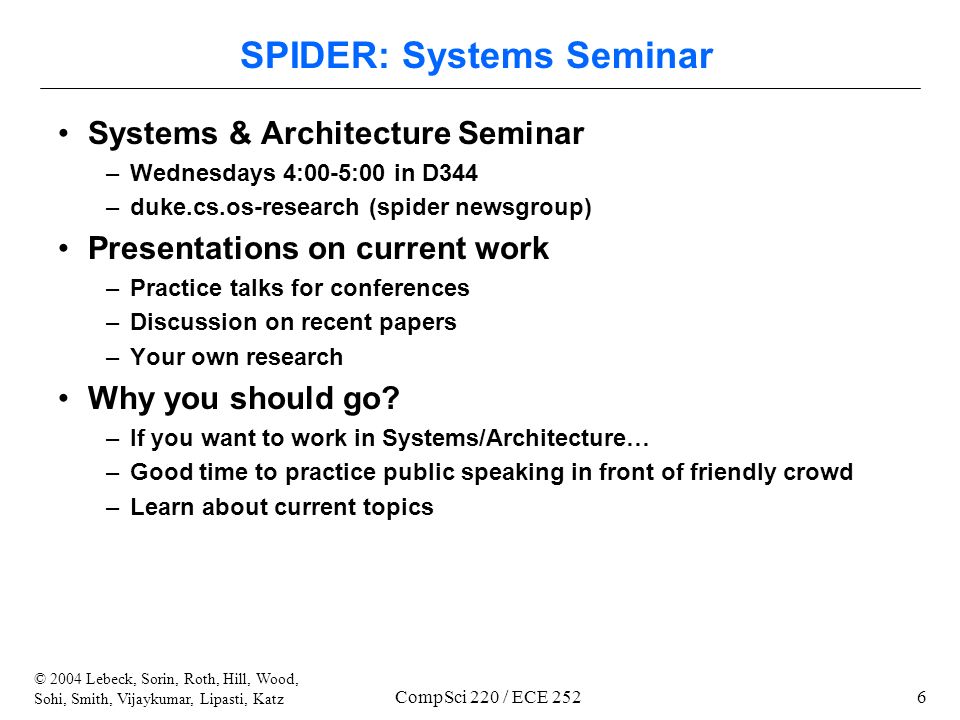 SPIDER: Systems Seminar

• Systems & Architecture Seminar
– Wednesdays 4:00-5:00 in D344
– duke.cs.os-research (spider newsgroup)
• Presentations on current work
– Practice talks for conferences
– Discussion on recent papers
– Your own research
• Why you should go?
– If you want to work in Systems/Architecture…
– Good time to practice public speaking in front of friendly crowd
– Learn about current topics

© 2004 Lebeck, Sorin, Roth, Hill, Wood, Sohi, Smith, Vijaykumar, Lipasti, Katz

CompSci 220 / ECE 252

6